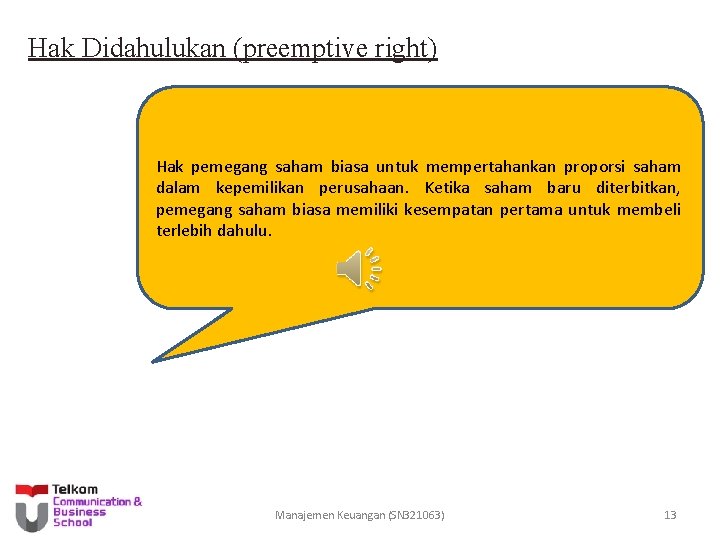 Hak Didahulukan (preemptive right)

Hak pemegang saham biasa untuk mempertahankan proporsi saham dalam kepemilikan perusahaan. Ketika saham baru diterbitkan, pemegang saham biasa memiliki kesempatan pertama untuk membeli terlebih dahulu.

Telkom Communication & Business School

Manajemen Keuangan (SN321063)

13